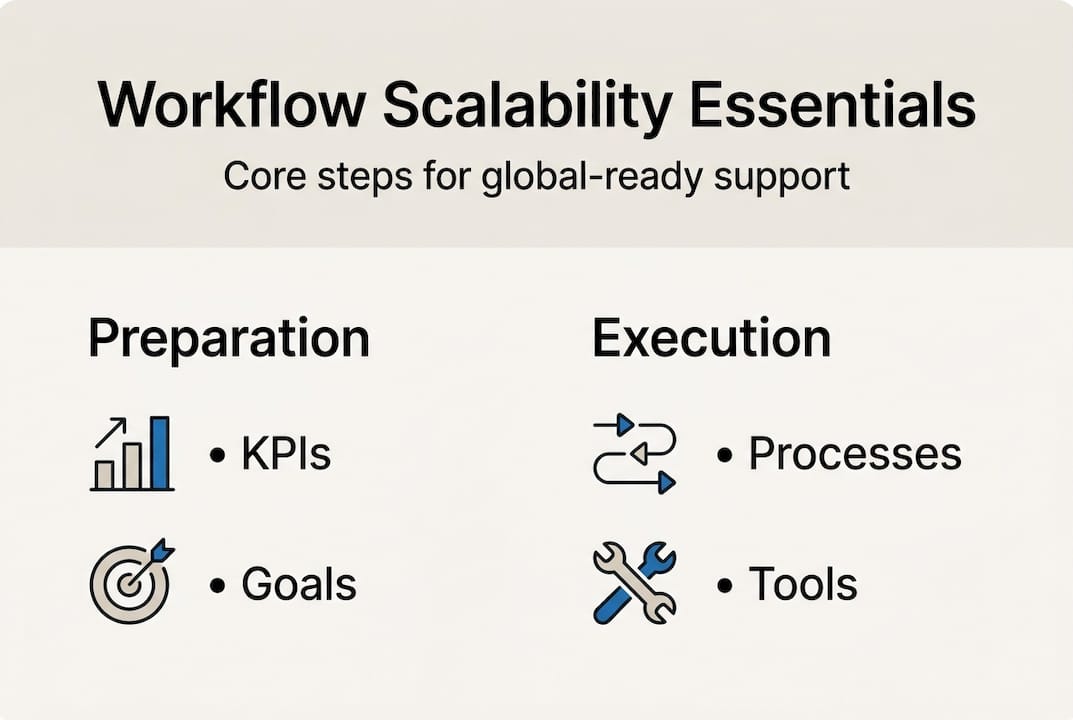 Workflow Scalability Essentials

Core steps for global-ready support

Preparation

• KPIs

• Goals

Execution

• Processes

• Tools